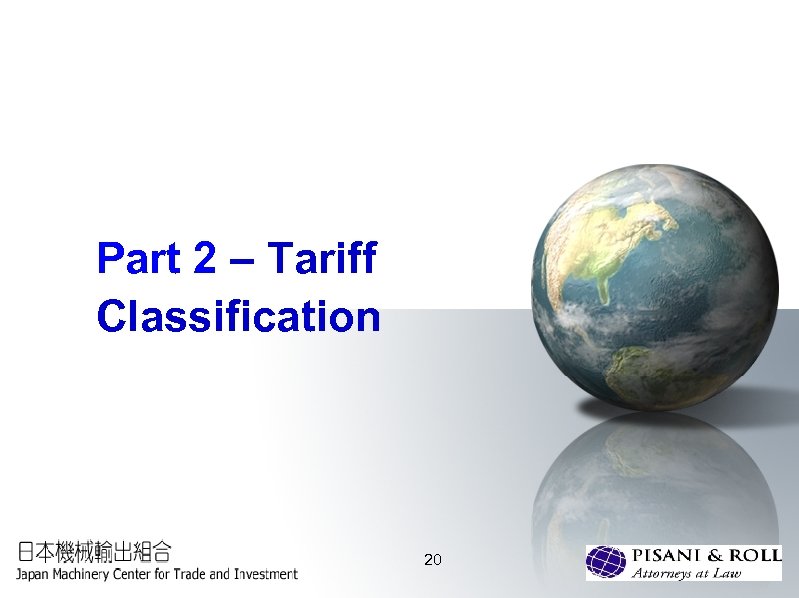 Part 2 – Tariff Classification

日本機械輸出組合
Japan Machinery Center for Trade and Investment

20

PISANI & ROLL
Attorneys at Law